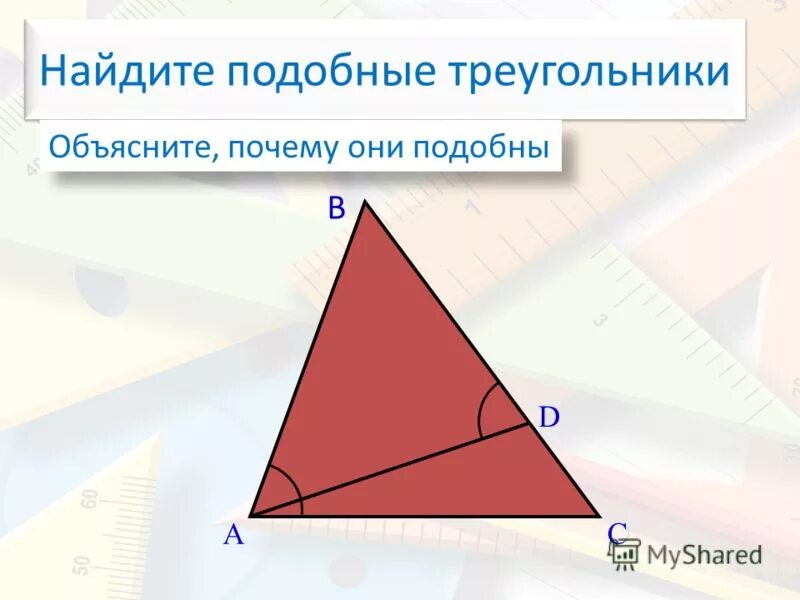 Найдите подобные треугольники

Объясните, почему они подобны

B

D

A

C

MyShared